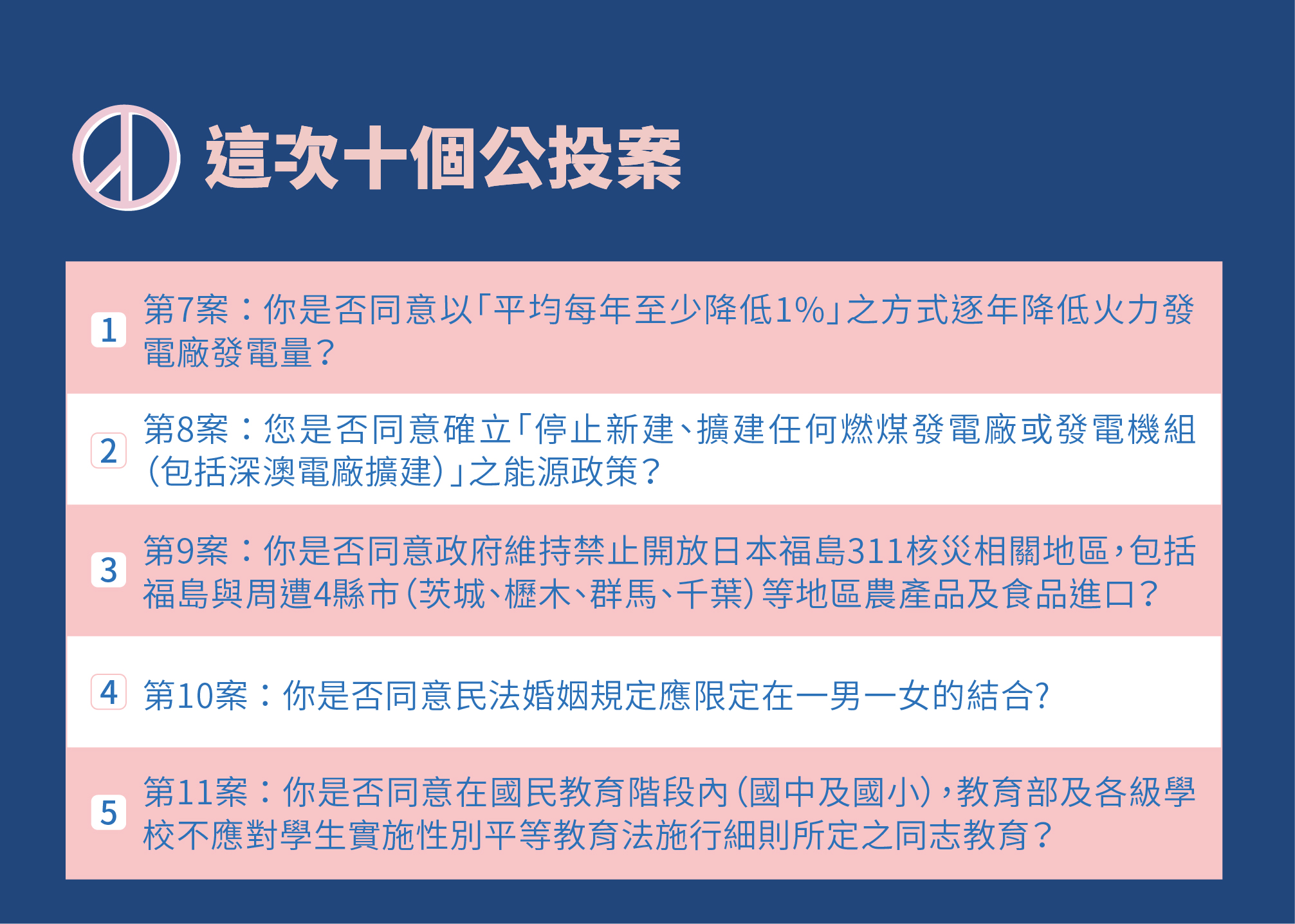 這次十個公投案

1 第7案：你是否同意以「平均每年至少降低1%」之方式逐年降低火力發電廠發電量？

2 第8案：您是否同意確立「停止新建、擴建任何燃煤發電廠或發電機組(包括深澳電廠擴建)」之能源政策？

3 第9案：你是否同意政府維持禁止開放日本福島311核災相關地區，包括福島與周遭4縣市(茨城、櫪木、群馬、千葉)等地區農產品及食品進口？

4 第10案：你是否同意民法婚姻規定應限定在一男一女的結合?

5 第11案：你是否同意在國民教育階段內(國中及國小)，教育部及各級學校不應對學生實施性別平等教育法施行細則所定之同志教育？